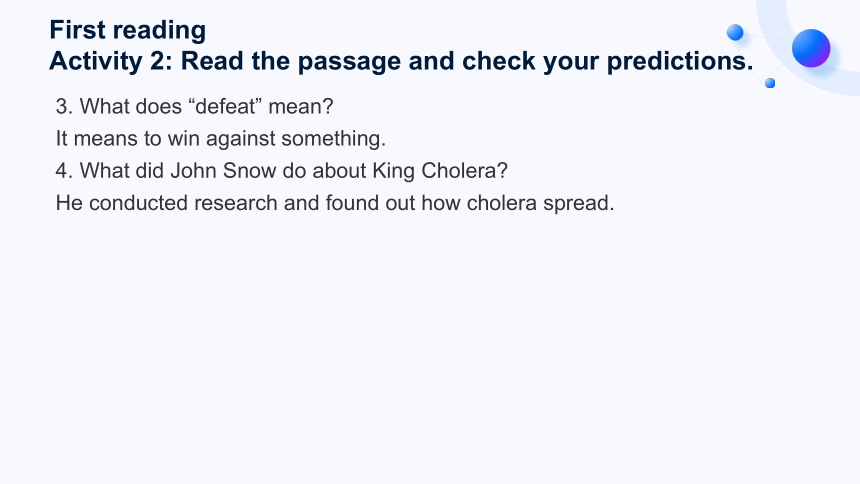 First reading
Activity 2: Read the passage and check your predictions.

3. What does “defeat” mean?
It means to win against something.
4. What did John Snow do about King Cholera?
He conducted research and found out how cholera spread.